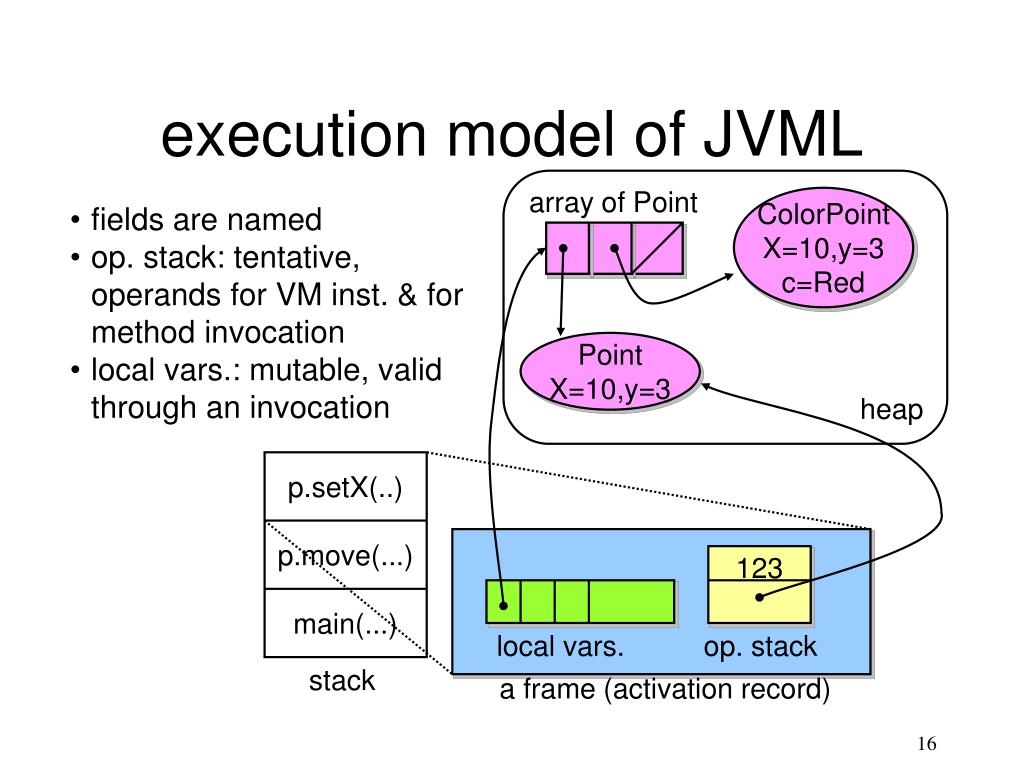 execution model of JVML

• fields are named
• op. stack: tentative, operands for VM inst. & for method invocation
• local vars.: mutable, valid through an invocation

array of Point

ColorPoint
X=10,y=3
c=Red

Point
X=10,y=3

heap

p.setX(..)
p.move(...)
main(...)
stack

123

local vars.
op. stack
a frame (activation record)

16